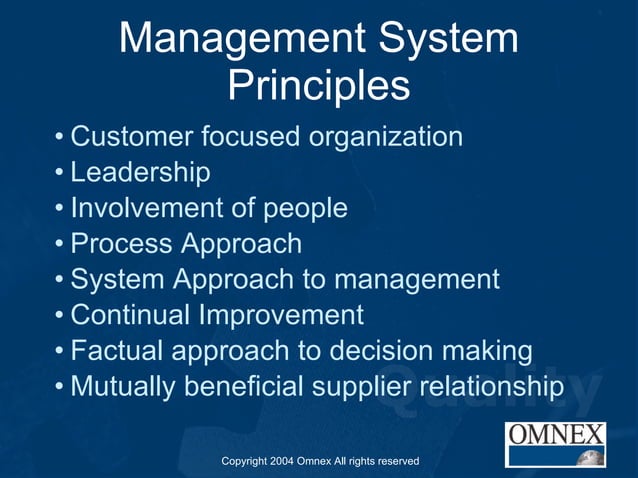 Management System Principles

• Customer focused organization
• Leadership
• Involvement of people
• Process Approach
• System Approach to management
• Continual Improvement
• Factual approach to decision making
• Mutually beneficial supplier relationship

Quality

OMNEX

Copyright 2004 Omnex All rights reserved